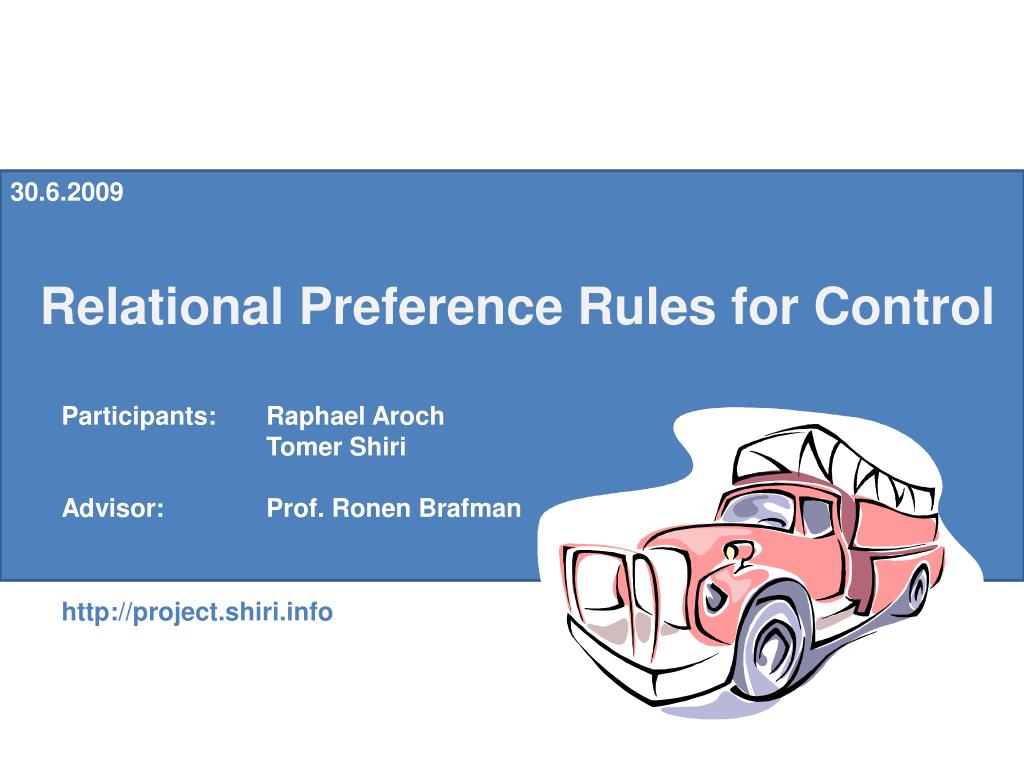 30.6.2009

Relational Preference Rules for Control

Participants: Raphael Aroch
Tomer Shiri

Advisor: Prof. Ronen Brafman

http://project.shiri.info